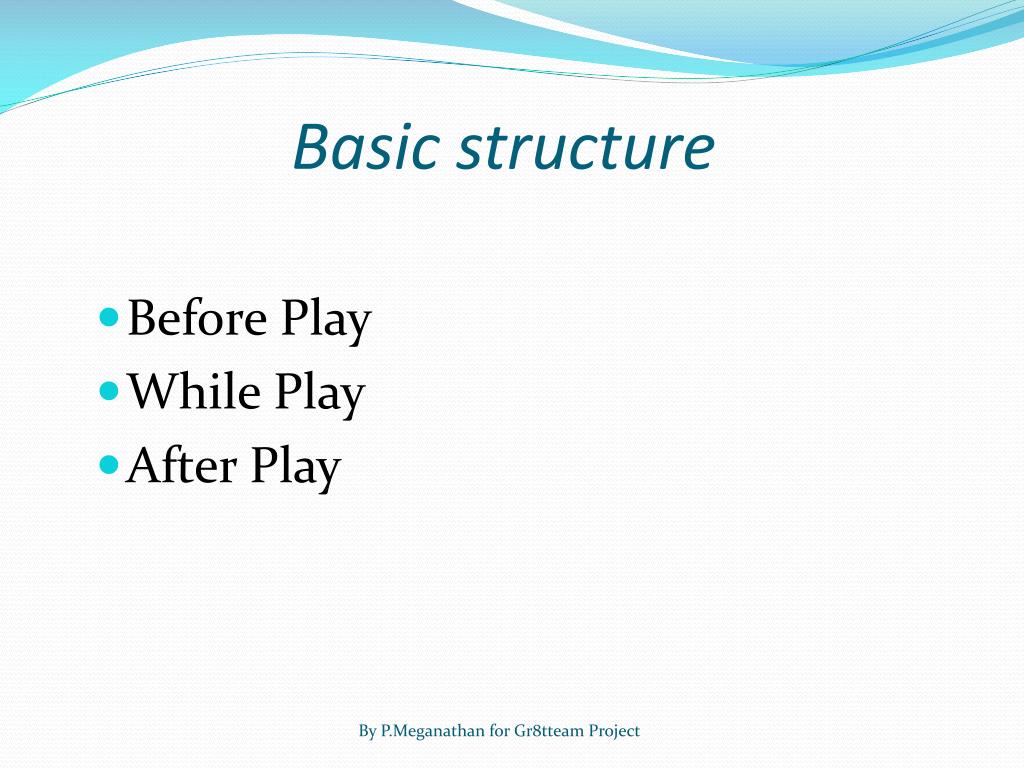 Basic structure

- Before Play
- While Play
- After Play

By P.Meganathan for Gr8tteam Project